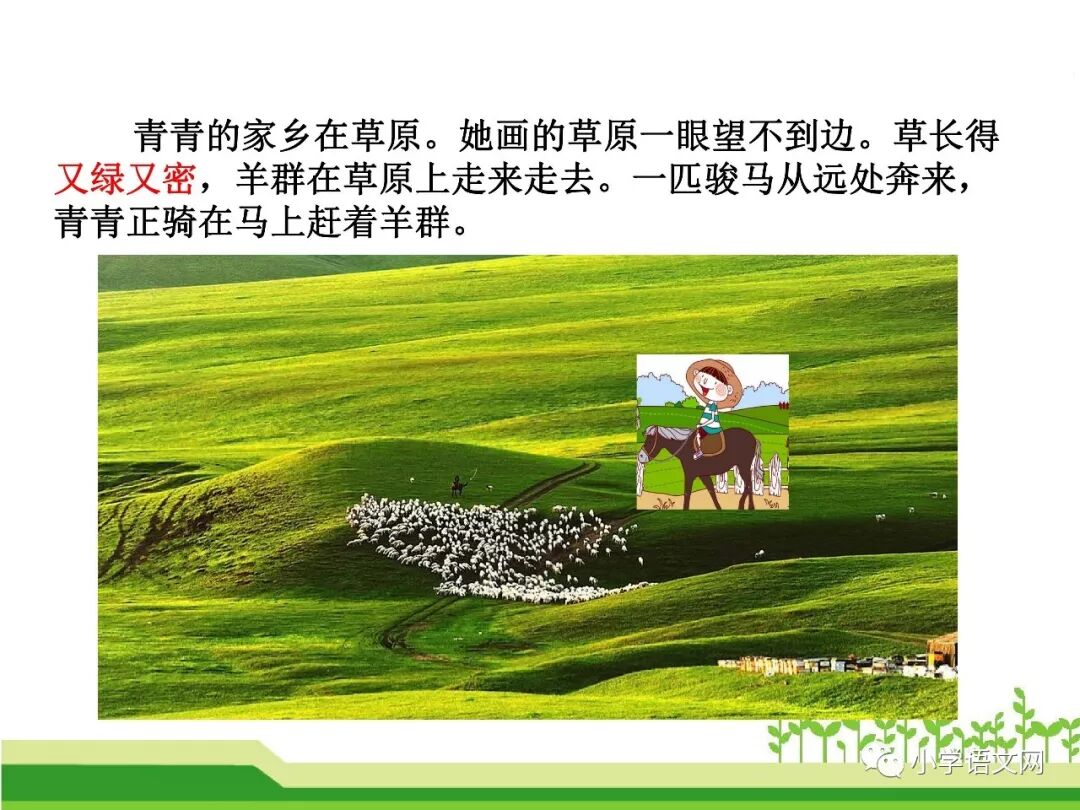 青青的家乡在草原。她画的草原一眼望不到边。草长得又绿又密，羊群在草原上走来走去。一匹骏马从远处奔来，青青正骑在马上赶着羊群。

小学语文网